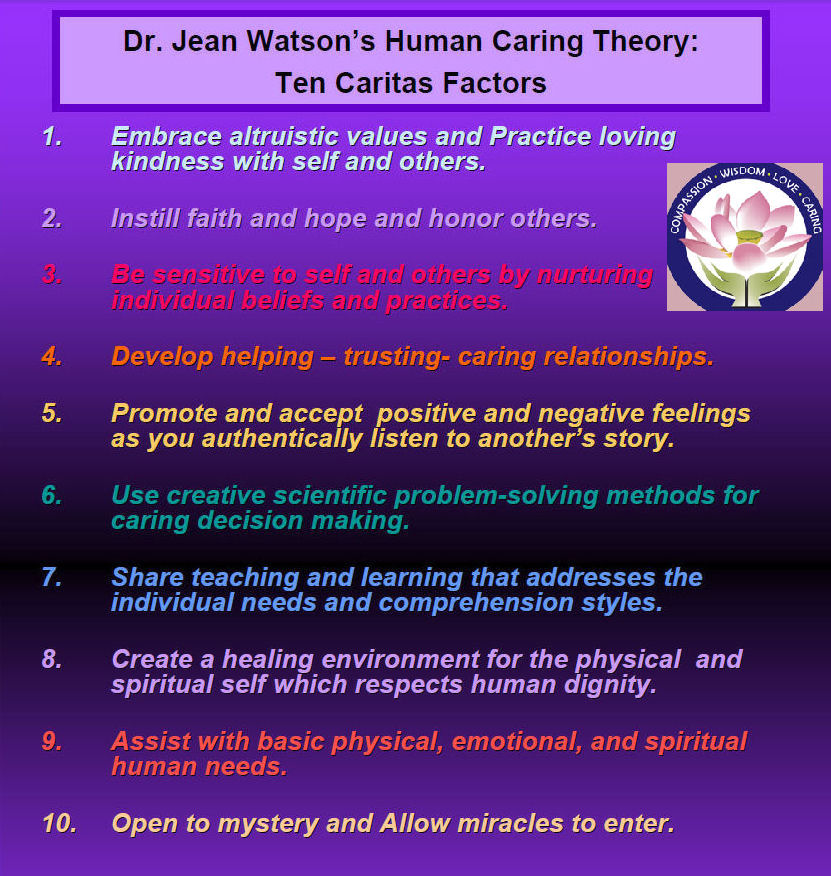 Dr. Jean Watson's Human Caring Theory:
Ten Caritas Factors

1. Embrace altruistic values and Practice loving kindness with self and others.

COMPASSION · WISDOM · LOVE · CARING

2. Instill faith and hope and honor others.

3. Be sensitive to self and others by nurturing individual beliefs and practices.

4. Develop helping – trusting- caring relationships.

5. Promote and accept positive and negative feelings as you authentically listen to another's story.

6. Use creative scientific problem-solving methods for caring decision making.

7. Share teaching and learning that addresses the individual needs and comprehension styles.

8. Create a healing environment for the physical and spiritual self which respects human dignity.

9. Assist with basic physical, emotional, and spiritual human needs.

10. Open to mystery and Allow miracles to enter.